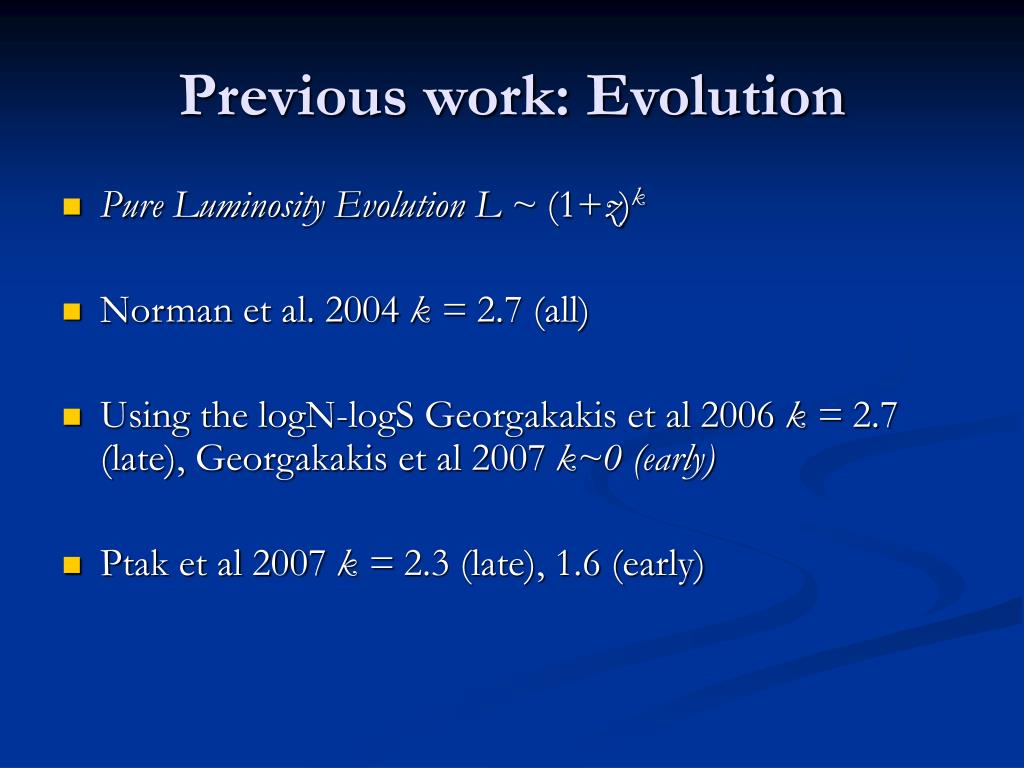 Previous work: Evolution

Pure Luminosity Evolution $L \sim (1+z)^k$

Norman et al. 2004 $k = 2.7$ (all)

Using the logN-logS Georgakakis et al 2006 $k = 2.7$ (late), Georgakakis et al 2007 $k \sim 0$ (early)

Ptak et al 2007 $k = 2.3$ (late), 1.6 (early)